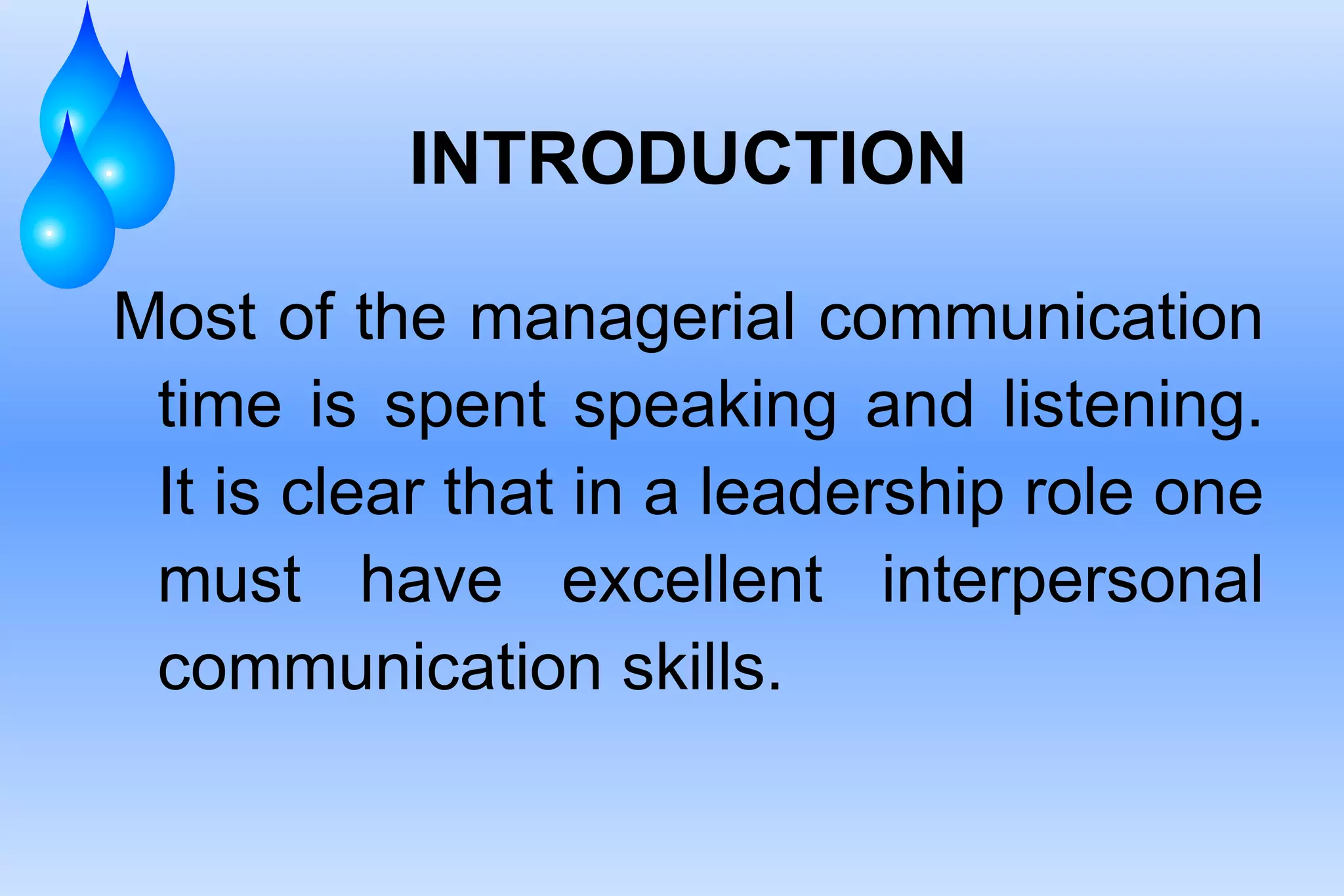 INTRODUCTION

Most of the managerial communication time is spent speaking and listening. It is clear that in a leadership role one must have excellent interpersonal communication skills.